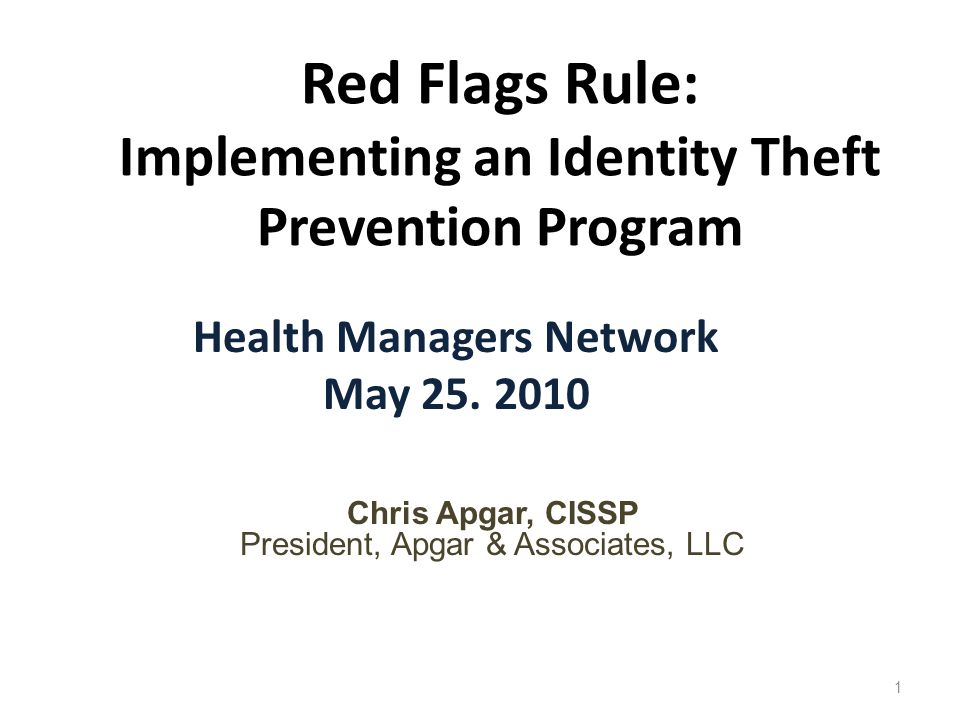 Red Flags Rule:
Implementing an Identity Theft Prevention Program

Health Managers Network
May 25. 2010

Chris Apgar, CISSP
President, Apgar & Associates, LLC

1